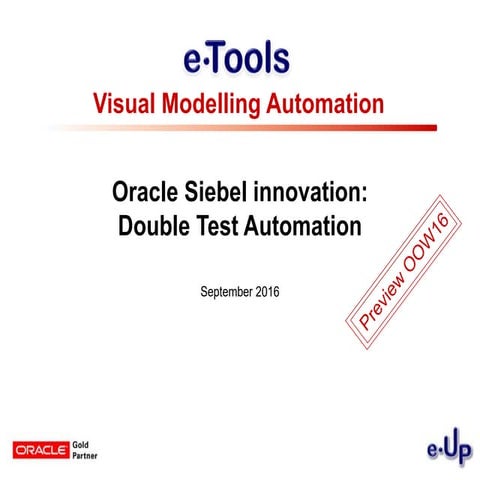 e·Tools
Visual Modelling Automation

Oracle Siebel innovation:
Double Test Automation

September 2016

Preview OOW16

ORACLE Gold Partner

e·Up